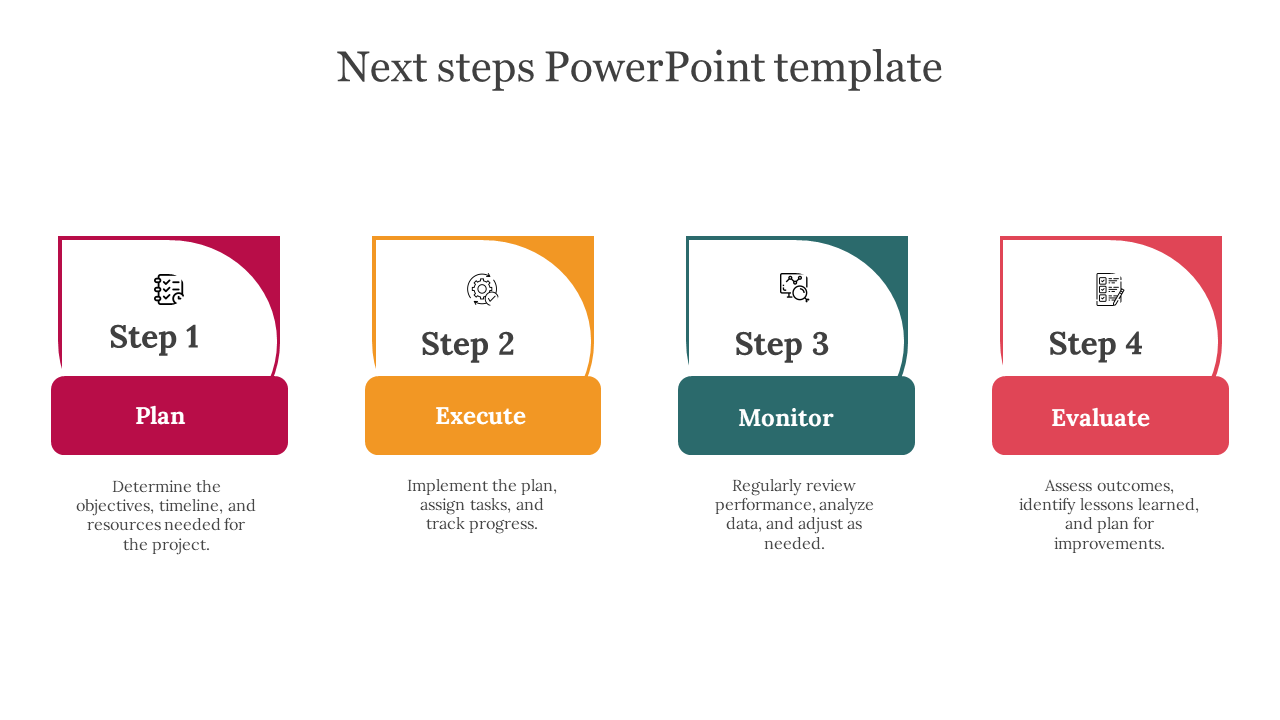 Next steps PowerPoint template

Step 1

Plan

Determine the objectives, timeline, and resources needed for the project.

Step 2

Execute

Implement the plan, assign tasks, and track progress.

Step 3

Monitor

Regularly review performance, analyze data, and adjust as needed.

Step 4

Evaluate

Assess outcomes, identify lessons learned, and plan for improvements.